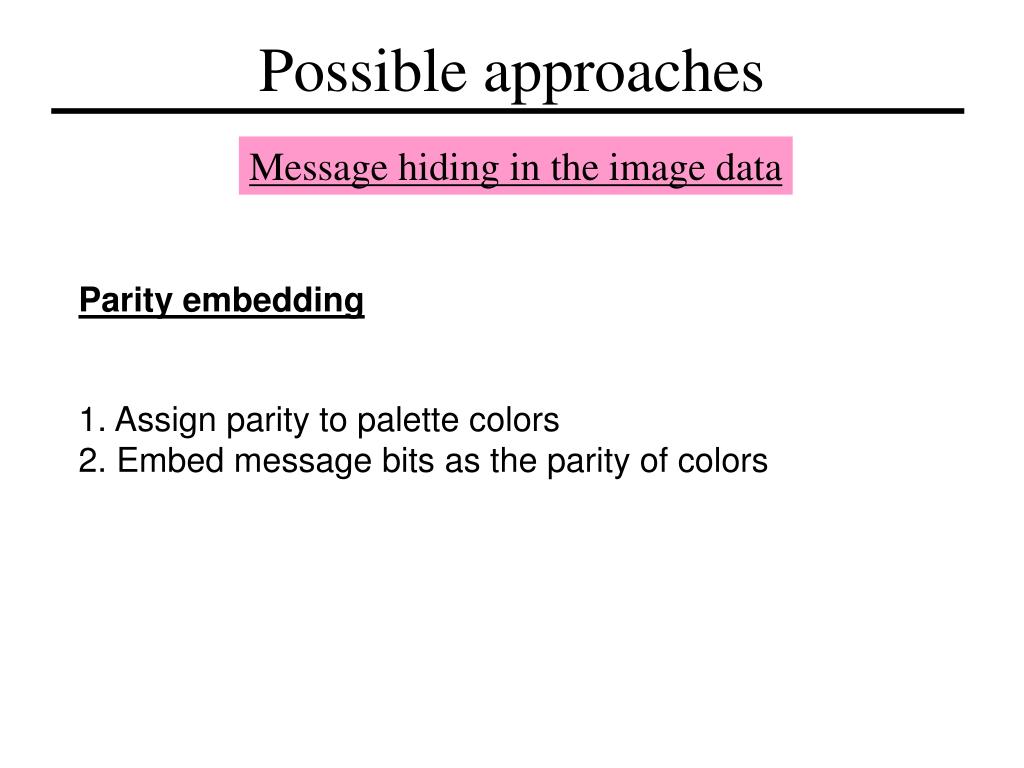 Possible approaches

Message hiding in the image data

Parity embedding

1. Assign parity to palette colors
2. Embed message bits as the parity of colors